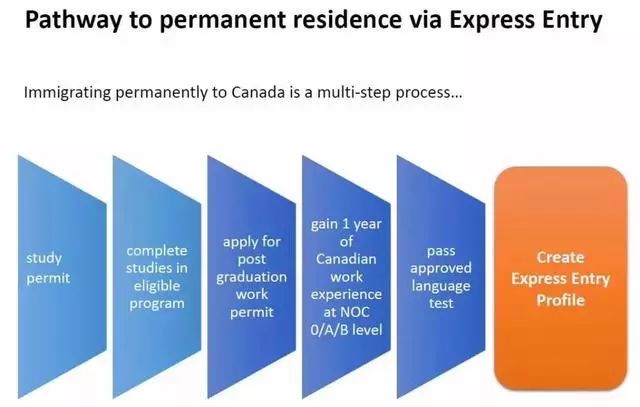 Pathway to permanent residence via Express Entry

Immigrating permanently to Canada is a multi-step process...

study permit

complete studies in eligible program

apply for post graduation work permit

gain 1 year of Canadian work experience at NOC 0/A/B level

pass approved language test

Create Express Entry Profile